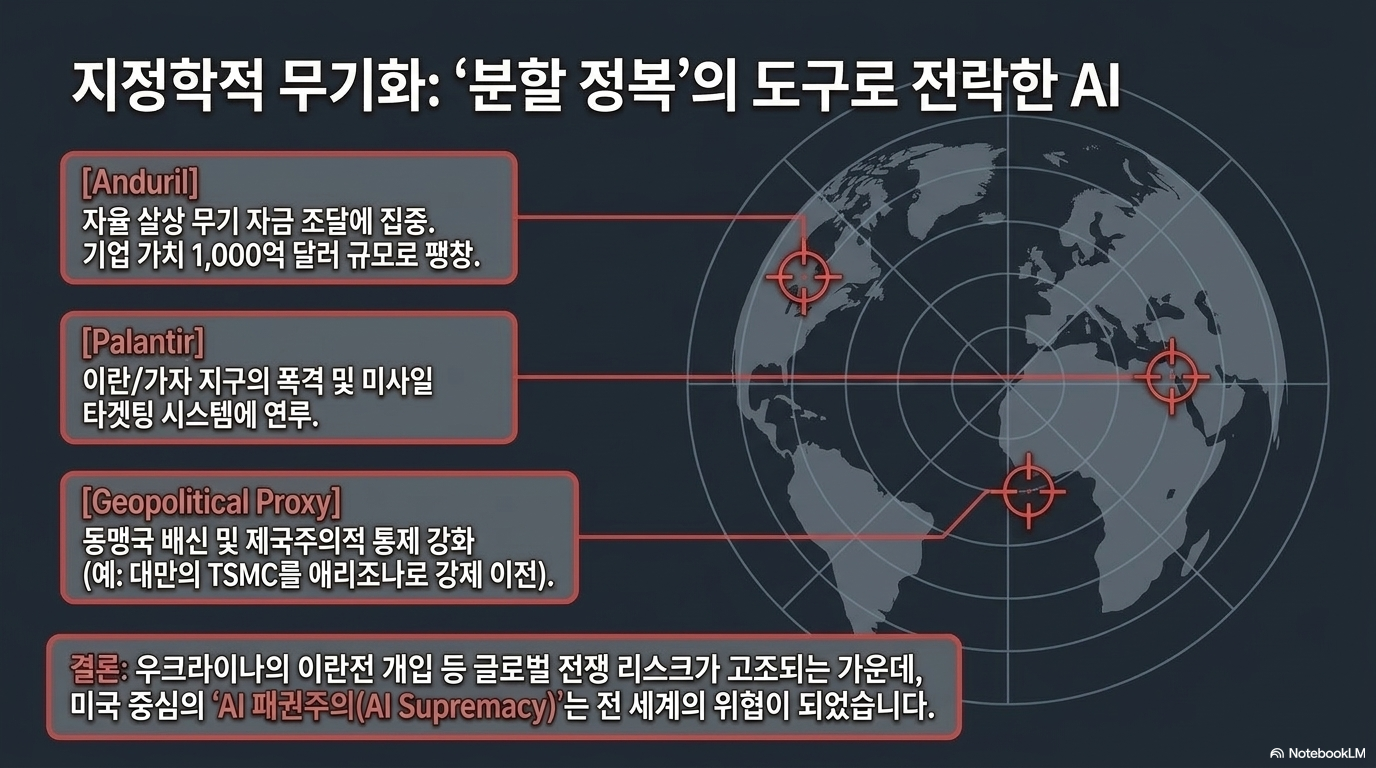 지정학적 무기화: ‘분할 정복’의 도구로 전락한 AI

[Anduril]
자율 살상 무기 자금 조달에 집중.
기업 가치 1,000억 달러 규모로 팽창.

[Palantir]
이란/가자 지구의 폭격 및 미사일 타겟팅 시스템에 연루.

[Geopolitical Proxy]
동맹국 배신 및 제국주의적 통제 강화 (예: 대만의 TSMC를 애리조나로 강제 이전).

결론: 우크라이나의 이란전 개입 등 글로벌 전쟁 리스크가 고조되는 가운데, 미국 중심의 ‘AI 패권주의(AI Supremacy)’는 전 세계의 위협이 되었습니다.

NotebookLM